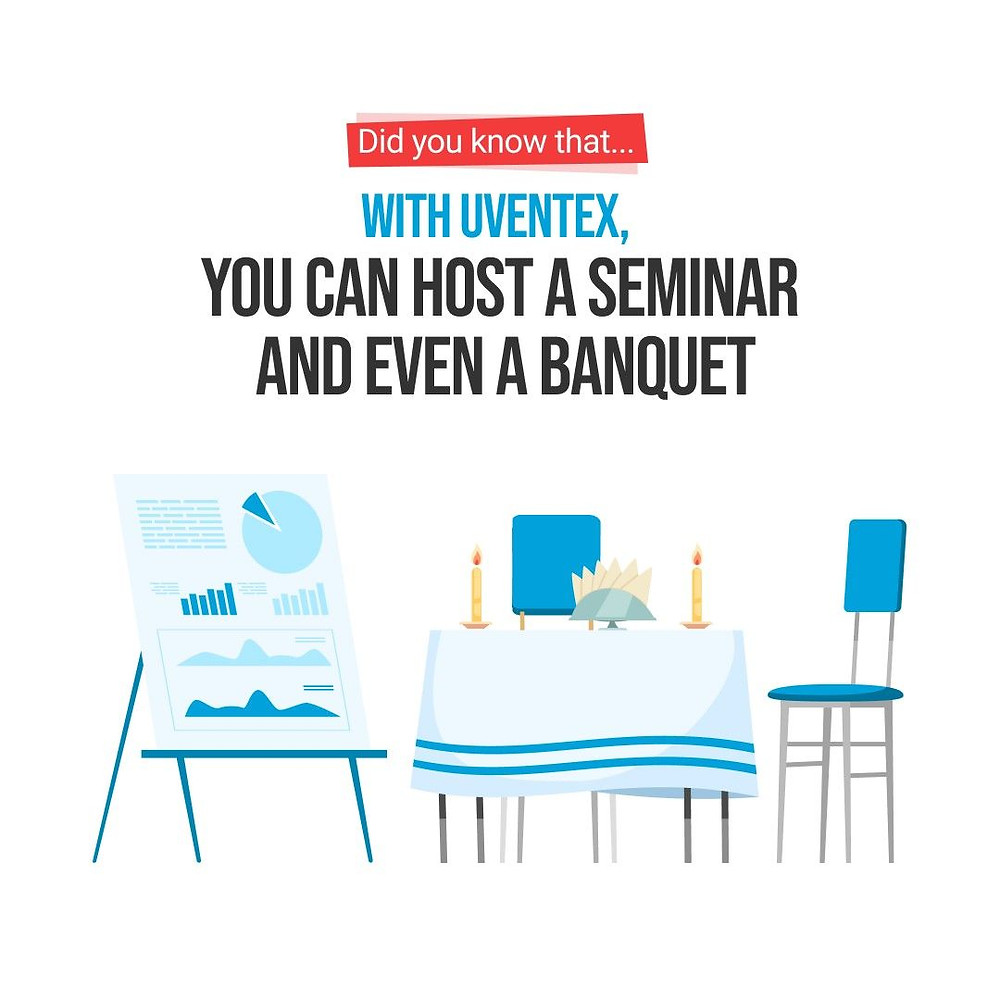 Did you know that...

WITH UVENTEX,
YOU CAN HOST A SEMINAR AND EVEN A BANQUET